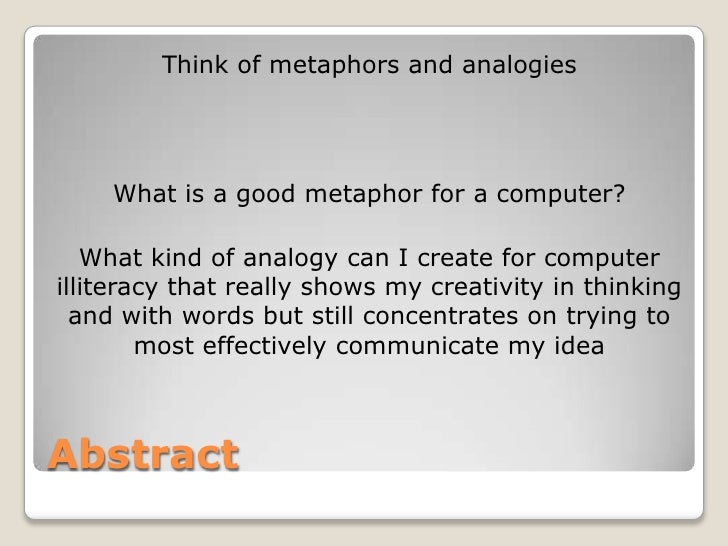 Think of metaphors and analogies

What is a good metaphor for a computer?

What kind of analogy can I create for computer illiteracy that really shows my creativity in thinking and with words but still concentrates on trying to most effectively communicate my idea

Abstract